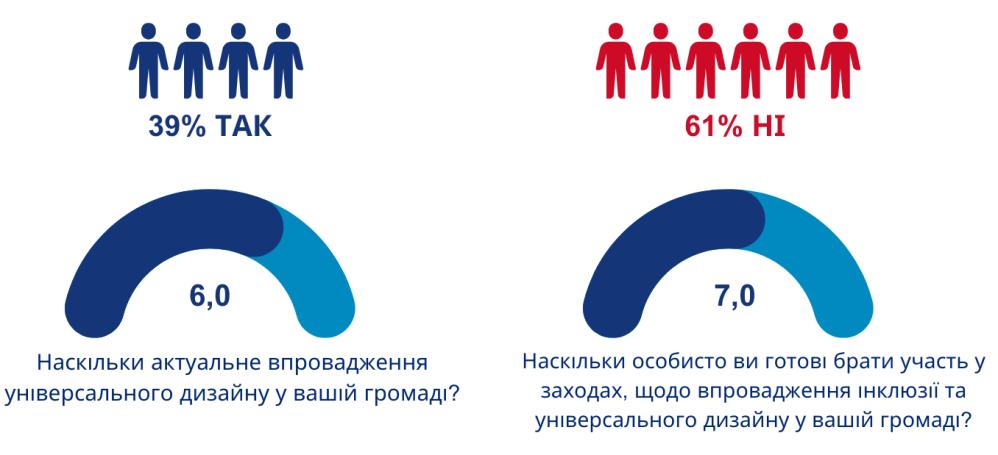 39% ТАК

61% НІ

6,0

Наскільки актуальне впровадження універсального дизайну у вашій громаді?

7,0

Наскільки особисто ви готові брати участь у заходах, щодо впровадження інклюзії та універсального дизайну у вашій громаді?